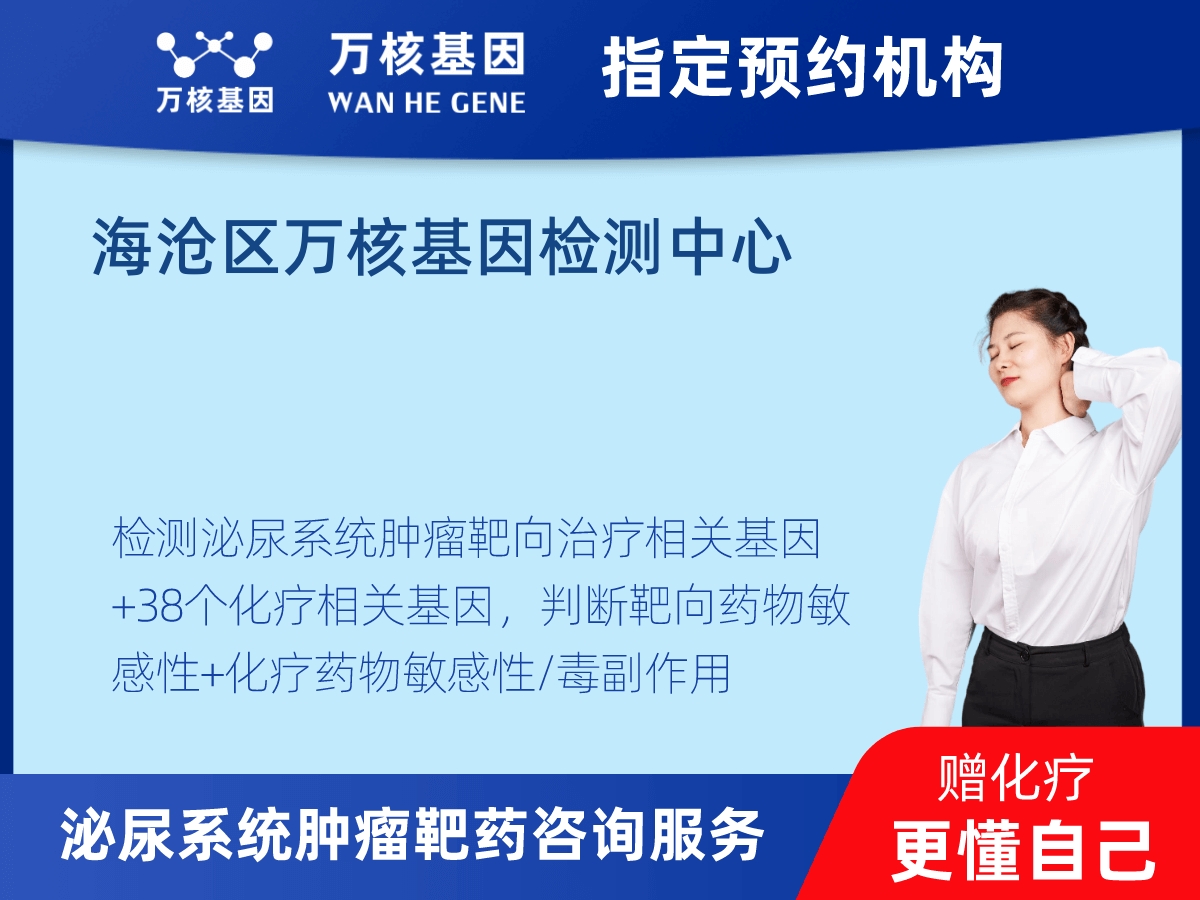 万核基因

万核基因
WAN HE GENE

指定预约机构

海沧区万核基因检测中心

检测泌尿系统肿瘤靶向治疗相关基因+38个化疗相关基因，判断靶向药物敏感性+化疗药物敏感性/毒副作用

泌尿系统肿瘤靶药咨询服务

赠化疗
更懂自己